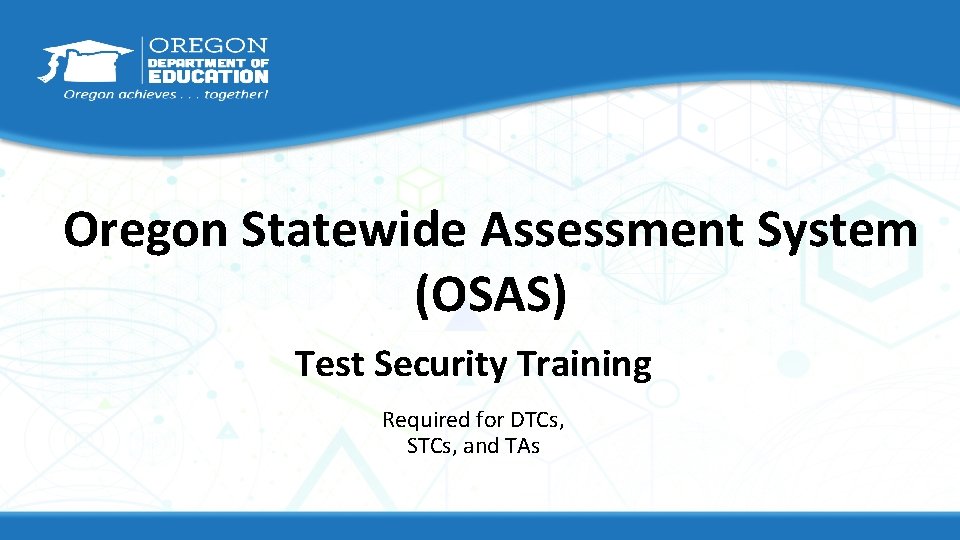 OREGON
DEPARTMENT OF
EDUCATION
Oregon achieves . . . together!

Oregon Statewide Assessment System (OSAS)

Test Security Training

Required for DTCs, STCs, and TAs